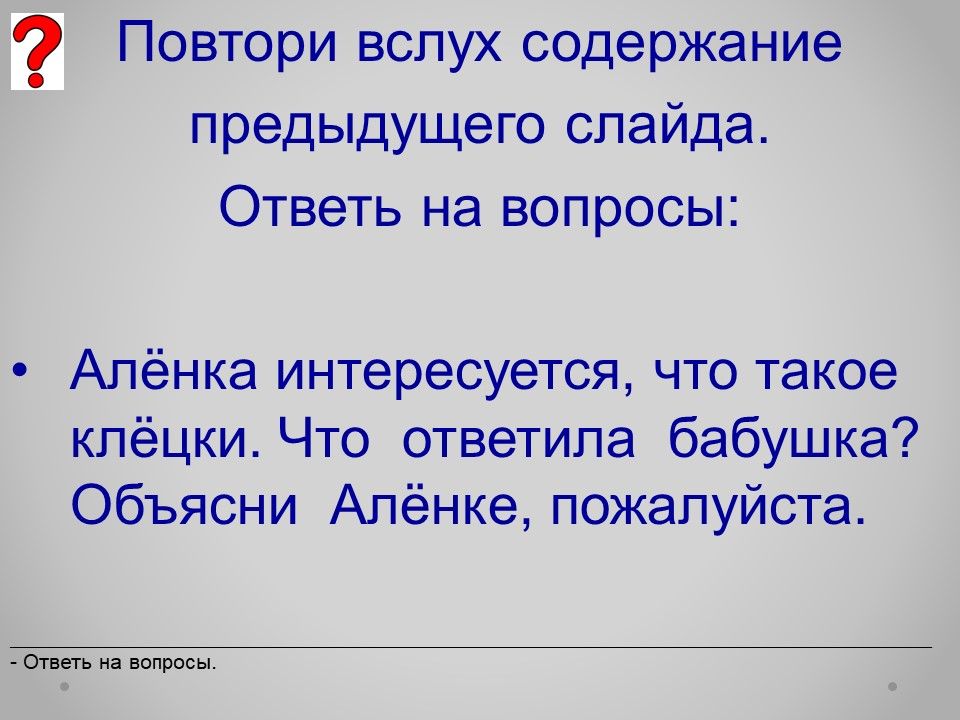 ?

Повтори вслух содержание предыдущего слайда.
Ответь на вопросы:

• Алёнка интересуется, что такое клёцки. Что ответила бабушка? Объясни Алёнке, пожалуйста.

- Ответь на вопросы.